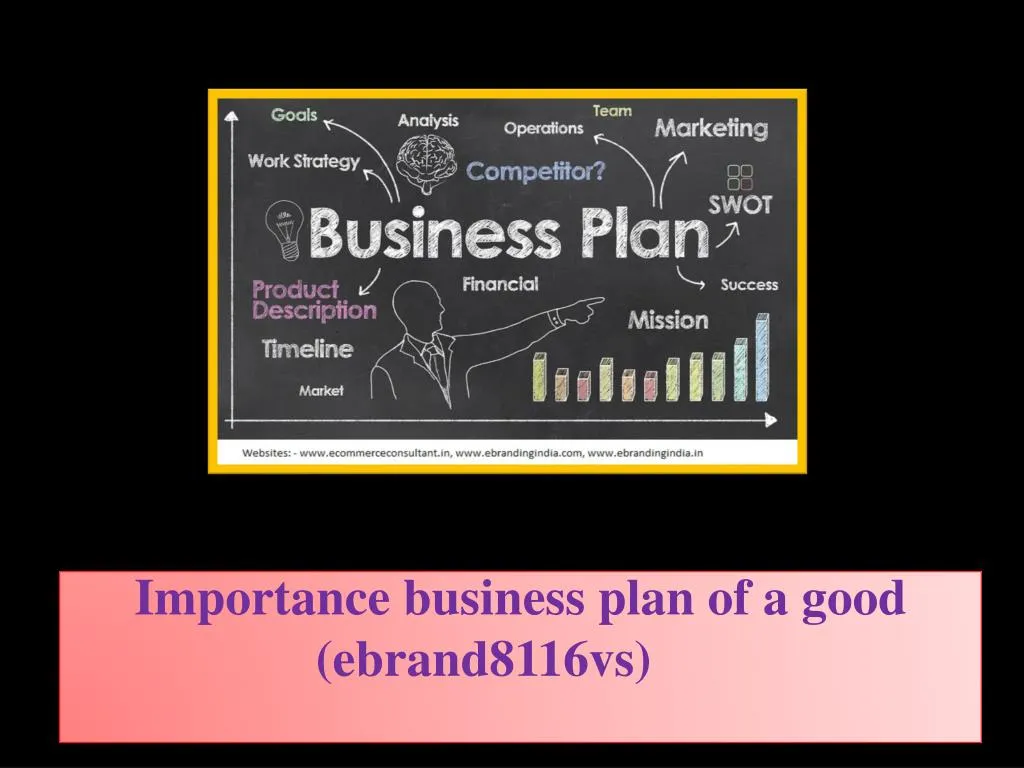 Goals
Analysis
Team
Operations
Marketing
Work Strategy
Competitor?
SWOT
Business Plan
Product Description
Financial
Success
Mission
Timeline
Market

Websites: - www.ecommerceconsultant.in, www.ebrandingindia.com, www.ebrandingindia.in

Importance business plan of a good (ebrand8116vs)